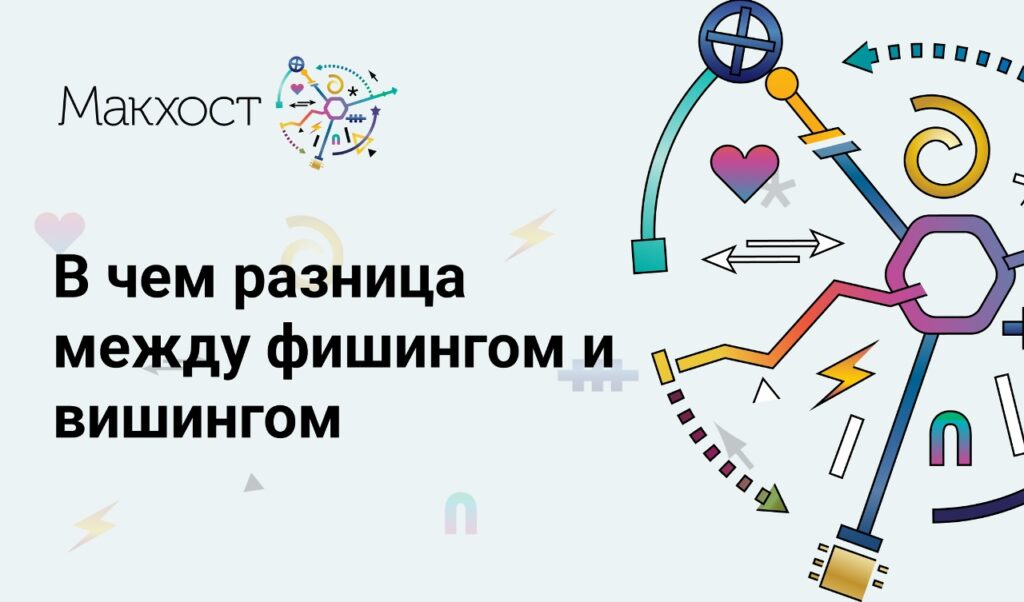 Макхост

В чем разница между фишингом и вишингом